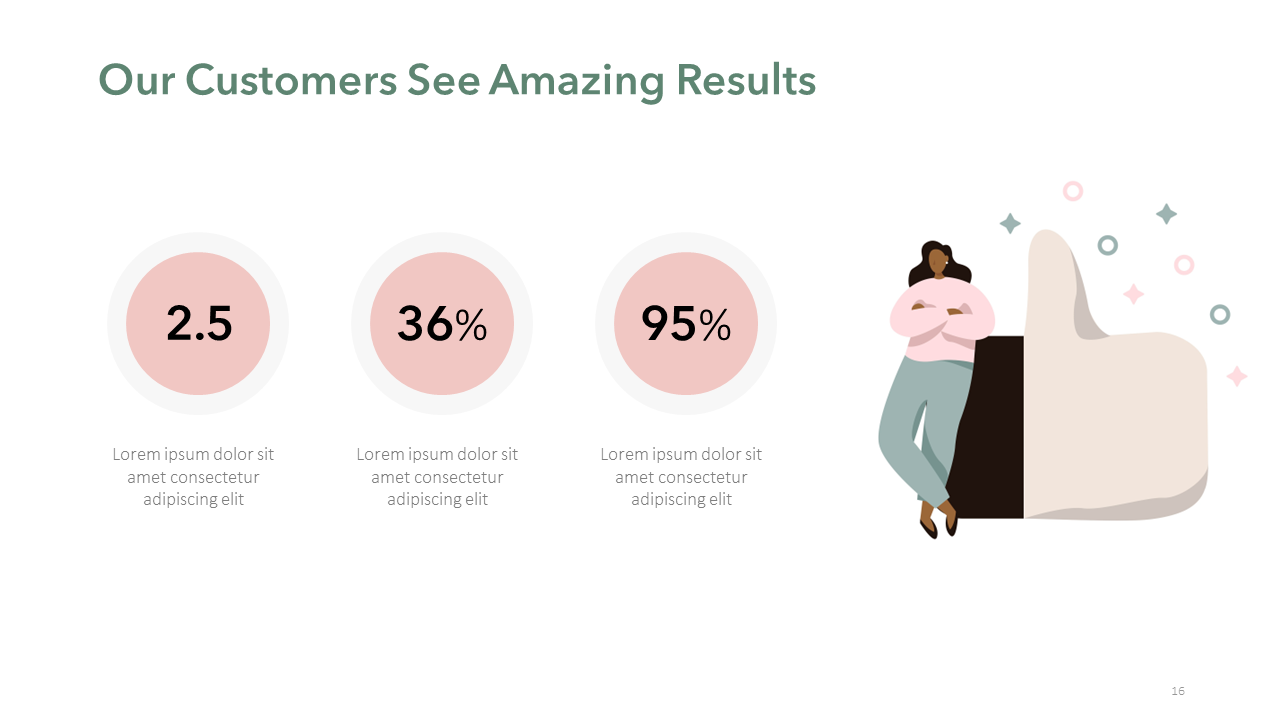 Our Customers See Amazing Results

2.5

Lorem ipsum dolor sit amet consectetur adipiscing elit

36%

Lorem ipsum dolor sit amet consectetur adipiscing elit

95%

Lorem ipsum dolor sit amet consectetur adipiscing elit

16